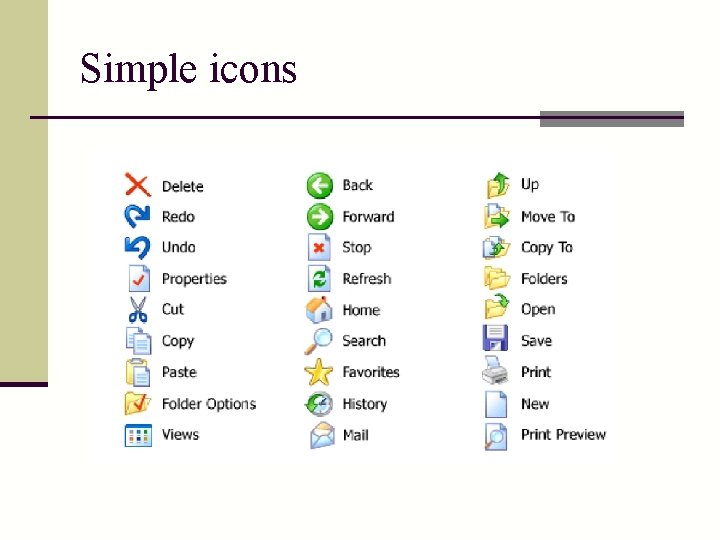 Simple icons

Delete
Redo
Undo
Properties
Cut
Copy
Paste
Folder Options
Views

Back
Forward
Stop
Refresh
Home
Search
Favorites
History
Mail

Up
Move To
Copy To
Folders
Open
Save
Print
New
Print Preview